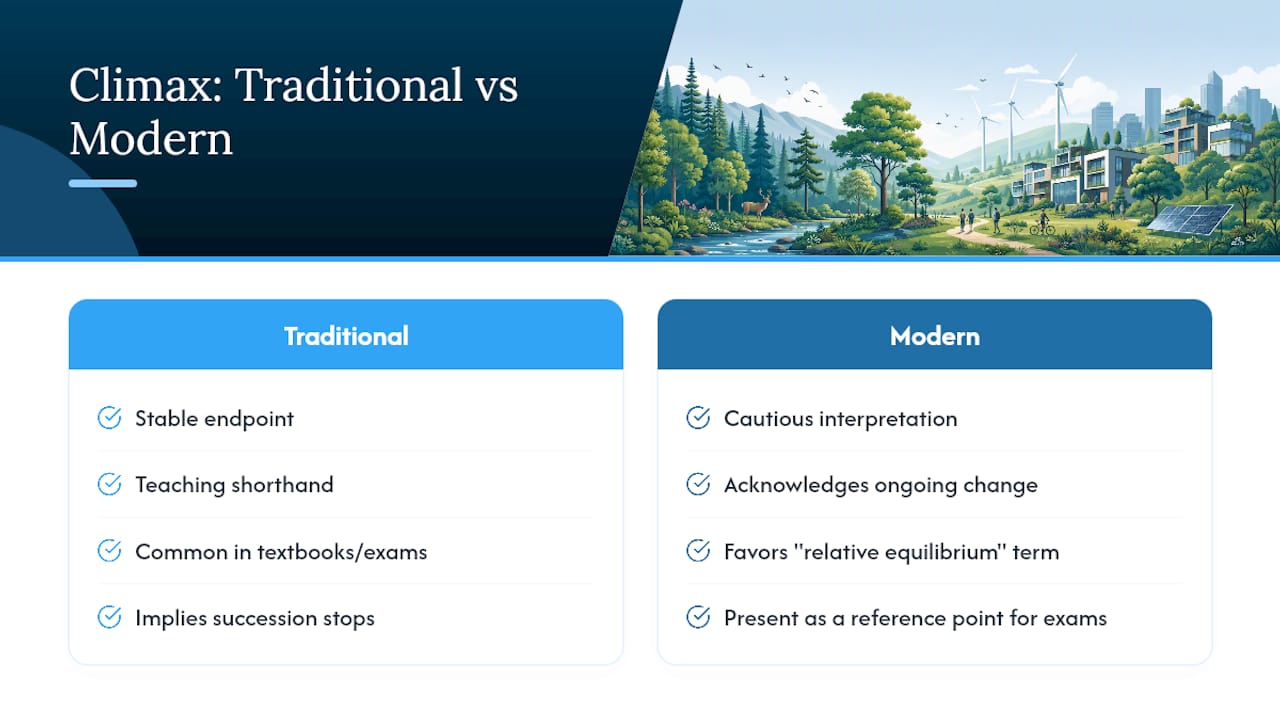 Climax: Traditional vs Modern

Traditional

Stable endpoint

Teaching shorthand

Common in textbooks/exams

Implies succession stops

Modern

Cautious interpretation

Acknowledges ongoing change

Favors "relative equilibrium" term

Present as a reference point for exams